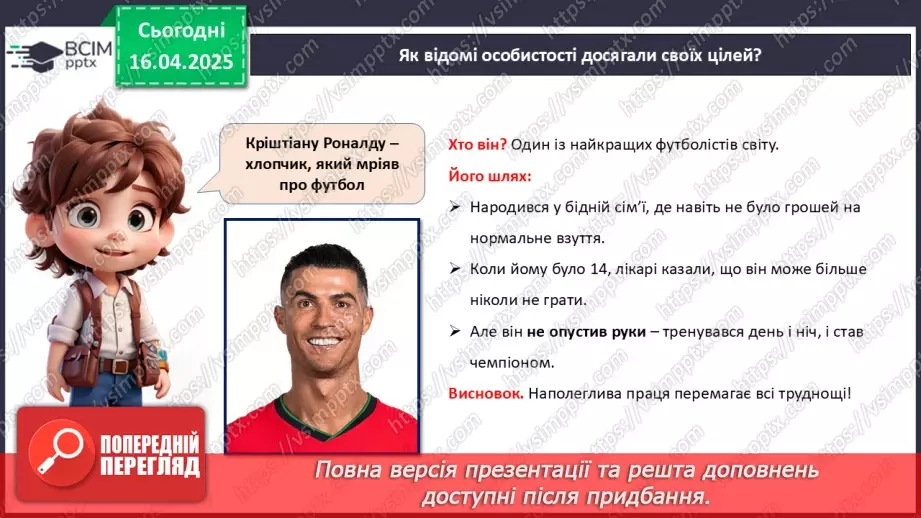 ВСІМ pptx

Сьогодні 16.04.2025

Як відомі особистості досягали своїх цілей?

Кріштіану Роналду – хлопчик, який мріяв про футбол

Хто він? Один із найкращих футболістів світу.

Його шлях:

➢ Народився у бідній сім'ї, де навіть не було грошей на нормальне взуття.

➢ Коли йому було 14, лікарі казали, що він може більше ніколи не грати.

➢ Але він не опустив руки – тренувався день і ніч, і став чемпіоном.

Висновок. Наполеглива праця перемагає всі труднощі!

ПОПЕРЕДНІЙ ПЕРЕГЛЯД

Повна версія презентації та решта доповнень доступні після придбання.

https://vsimpptx.com